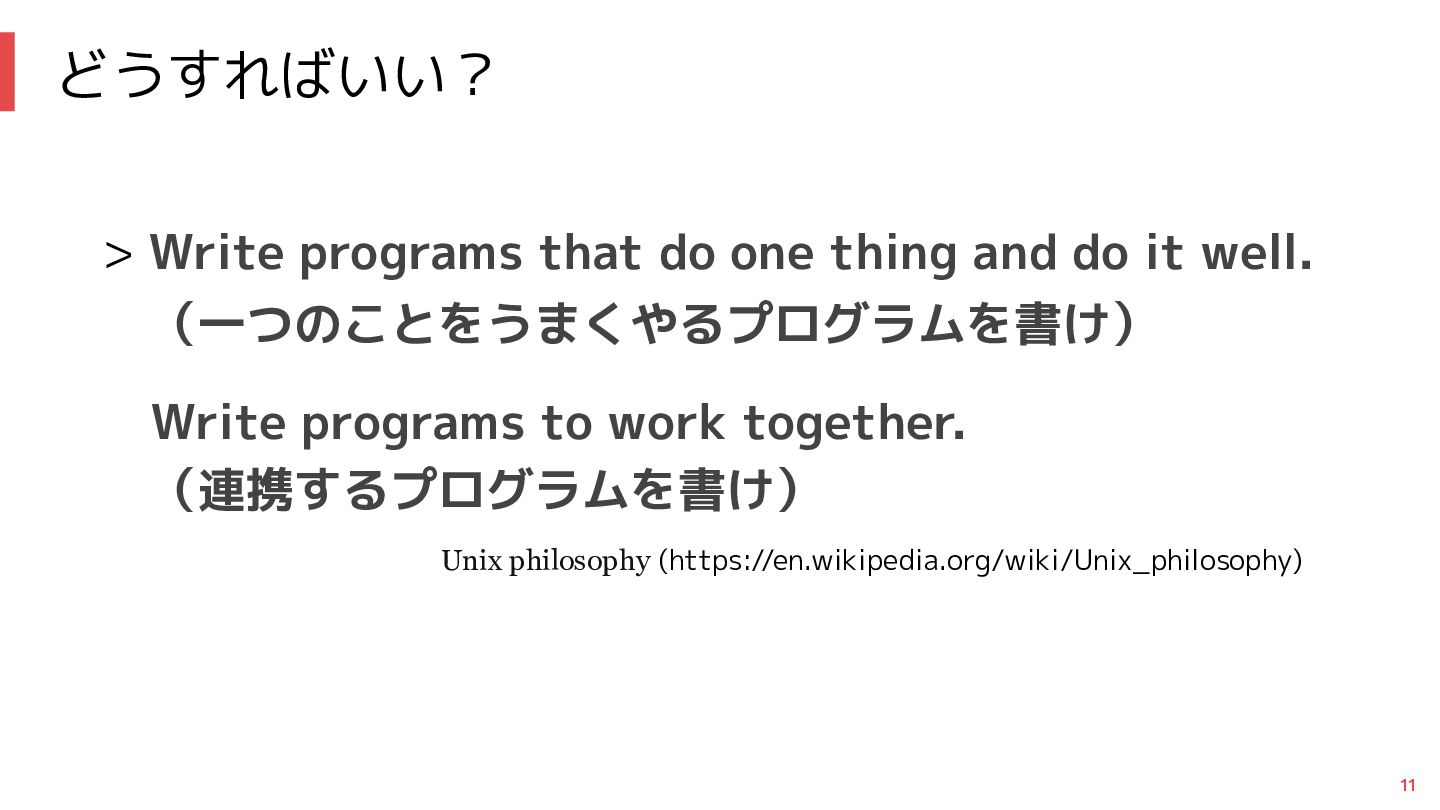 どうすればいい？

> Write programs that do one thing and do it well.
（一つのことをうまくやるプログラムを書け）

Write programs to work together.
（連携するプログラムを書け）

Unix philosophy (https://en.wikipedia.org/wiki/Unix_philosophy)

11